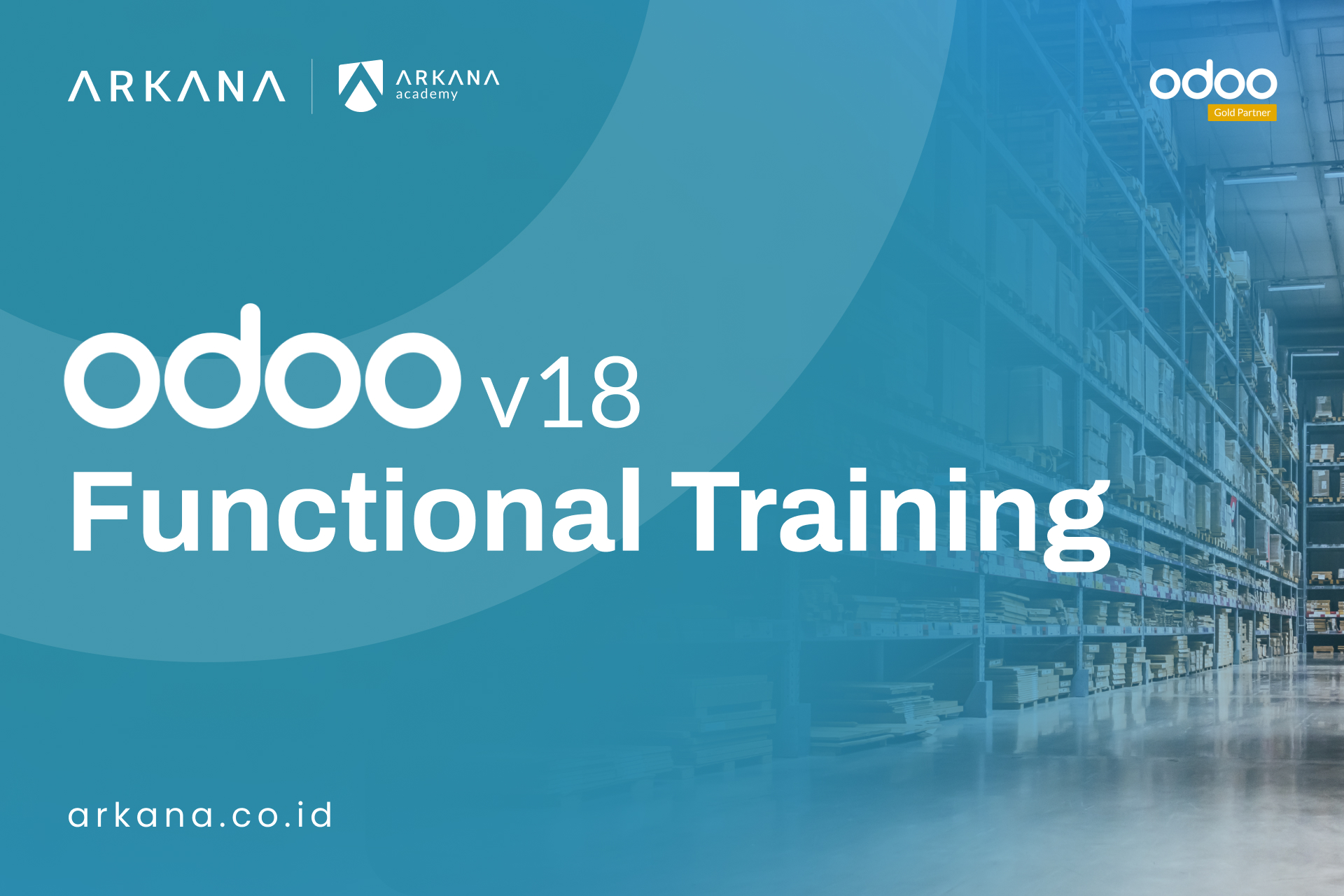 ARKANA
ARKANA academy

odoo
Gold Partner

odoo v18
Functional Training

arkana.co.id